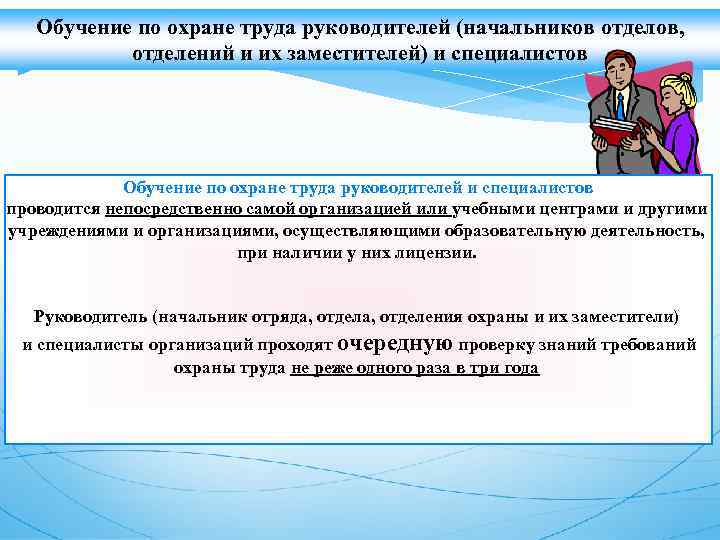 Обучение по охране труда руководителей (начальников отделов, отделений и их заместителей) и специалистов

Обучение по охране труда руководителей и специалистов проводится непосредственно самой организацией или учебными центрами и другими учреждениями и организациями, осуществляющими образовательную деятельность, при наличии у них лицензии.

Руководитель (начальник отряда, отдела, отделения охраны и их заместители) и специалисты организаций проходят очередную проверку знаний требований охраны труда не реже одного раза в три года